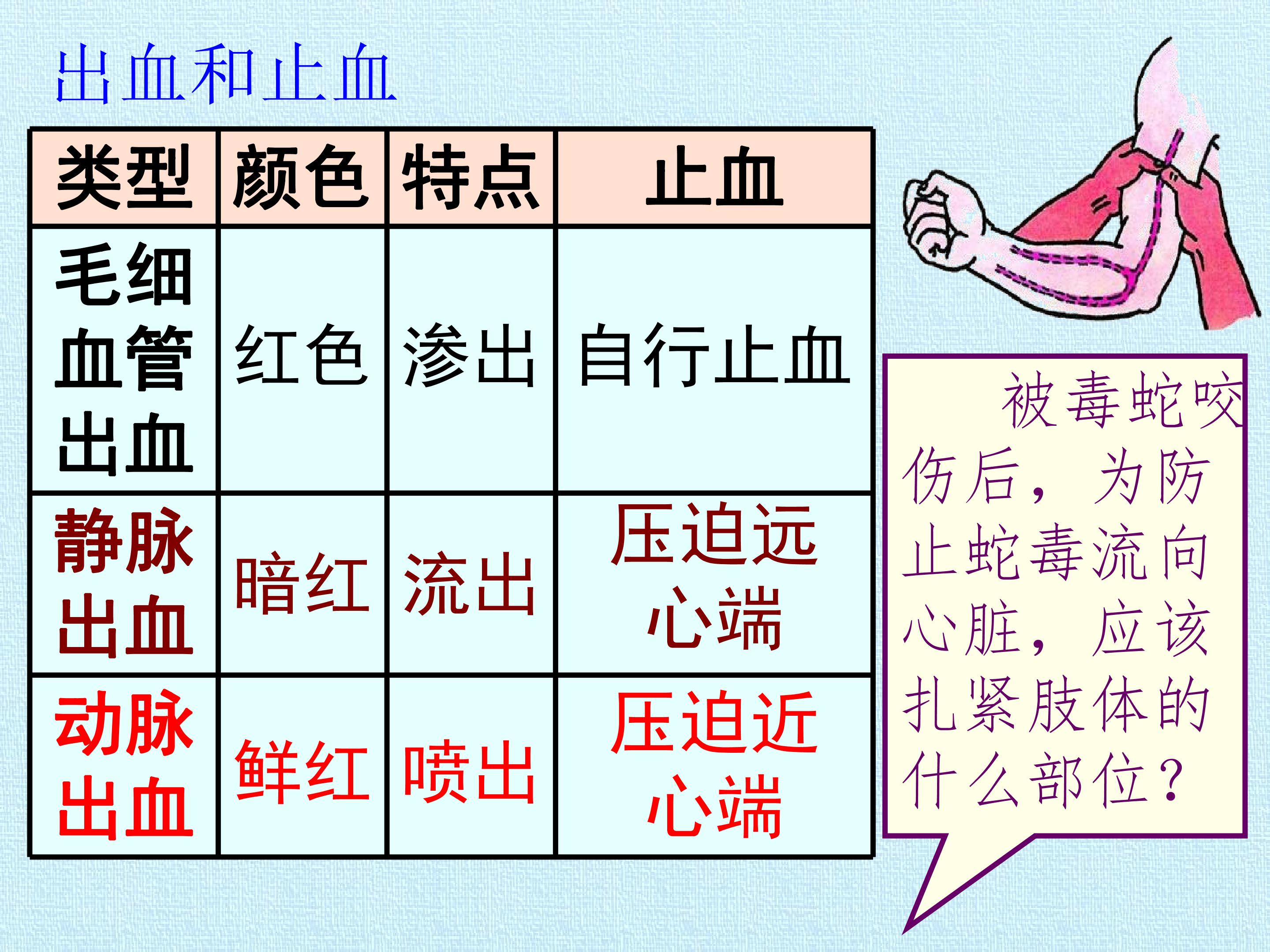 出血和止血

| 类型 | 颜色 | 特点 | 止血 |
|---|---|---|---|
| 毛细血管出血 | 红色 | 渗出 | 自行止血 |
| 静脉出血 | 暗红 | 流出 | 压迫远心端 |
| 动脉出血 | 鲜红 | 喷出 | 压迫近心端 |

被毒蛇咬伤后，为防止蛇毒流向心脏，应该扎紧肢体的什么部位？